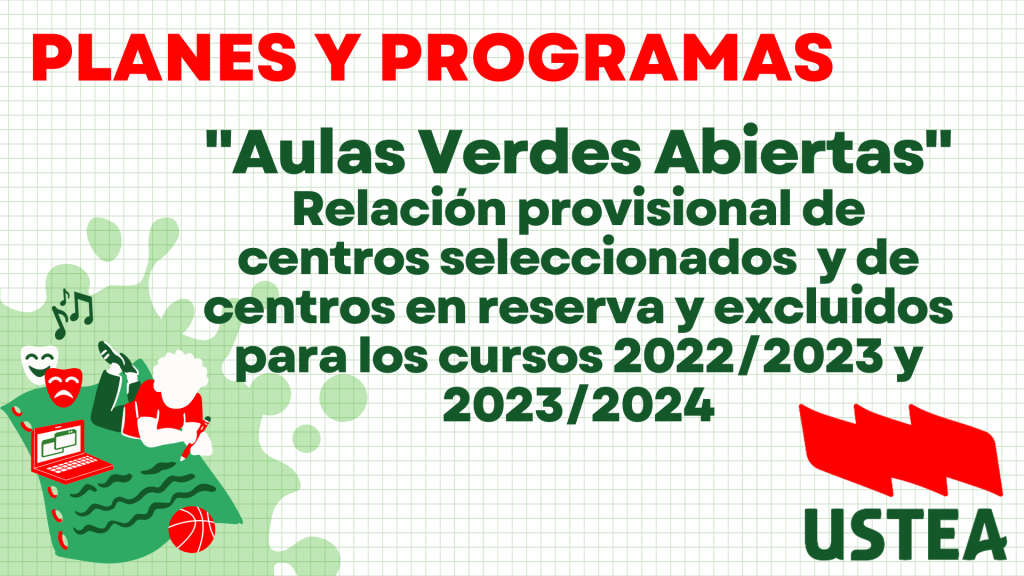 PLANES Y PROGRAMAS

"Aulas Verdes Abiertas"
Relación provisional de centros seleccionados y de centros en reserva y excluidos para los cursos 2022/2023 y 2023/2024

USTEA